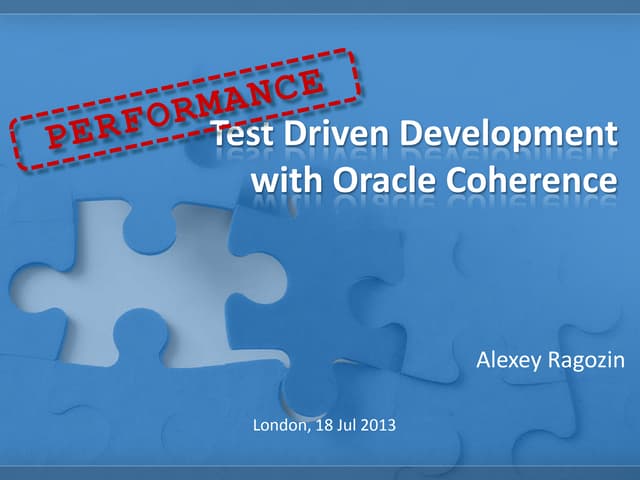 PERFORMANCE

Test Driven Development with Oracle Coherence

Alexey Ragozin

London, 18 Jul 2013